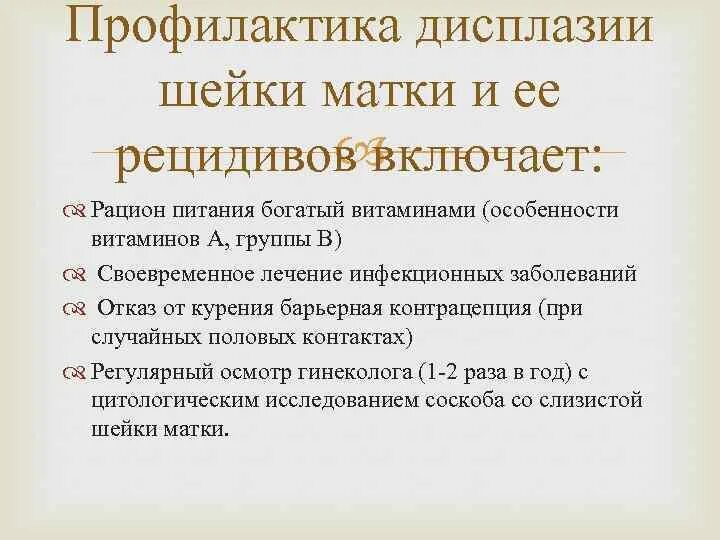 Профилактика дисплазии шейки матки и ее рецидивов включает:

Рацион питания богатый витаминами (особенности витаминов А, группы В)

Своевременное лечение инфекционных заболеваний

Отказ от курения барьерная контрацепция (при случайных половых контактах)

Регулярный осмотр гинеколога (1-2 раза в год) с цитологическим исследованием соскоба со слизистой шейки матки.